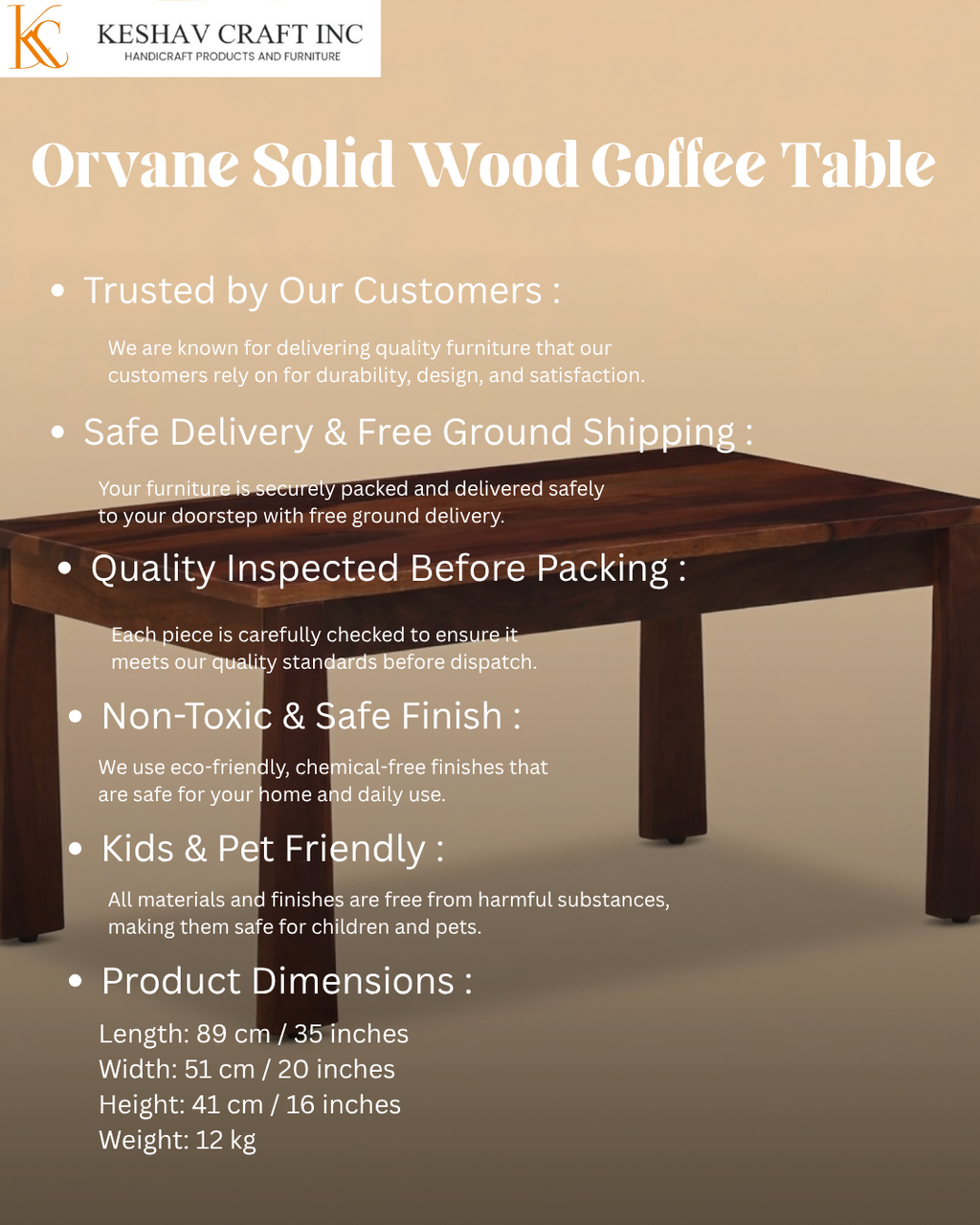 KC

KESHAV CRAFT INC
HANDICRAFT PRODUCTS AND FURNITURE

Orvane Solid Wood Coffee Table

• Trusted by Our Customers :

We are known for delivering quality furniture that our customers rely on for durability, design, and satisfaction.

• Safe Delivery & Free Ground Shipping :

Your furniture is securely packed and delivered safely to your doorstep with free ground delivery.

• Quality Inspected Before Packing :

Each piece is carefully checked to ensure it meets our quality standards before dispatch.

• Non-Toxic & Safe Finish :

We use eco-friendly, chemical-free finishes that are safe for your home and daily use.

• Kids & Pet Friendly :

All materials and finishes are free from harmful substances, making them safe for children and pets.

• Product Dimensions :

Length: 89 cm / 35 inches
Width: 51 cm / 20 inches
Height: 41 cm / 16 inches
Weight: 12 kg